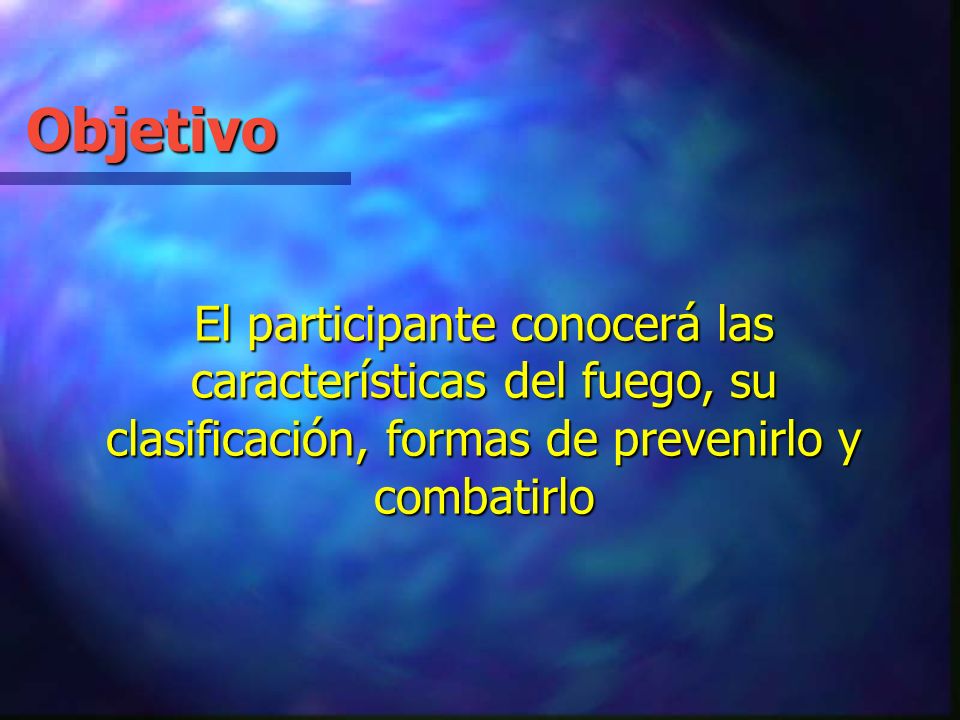 Objetivo

El participante conocerá las características del fuego, su clasificación, formas de prevenirlo y combatirlo